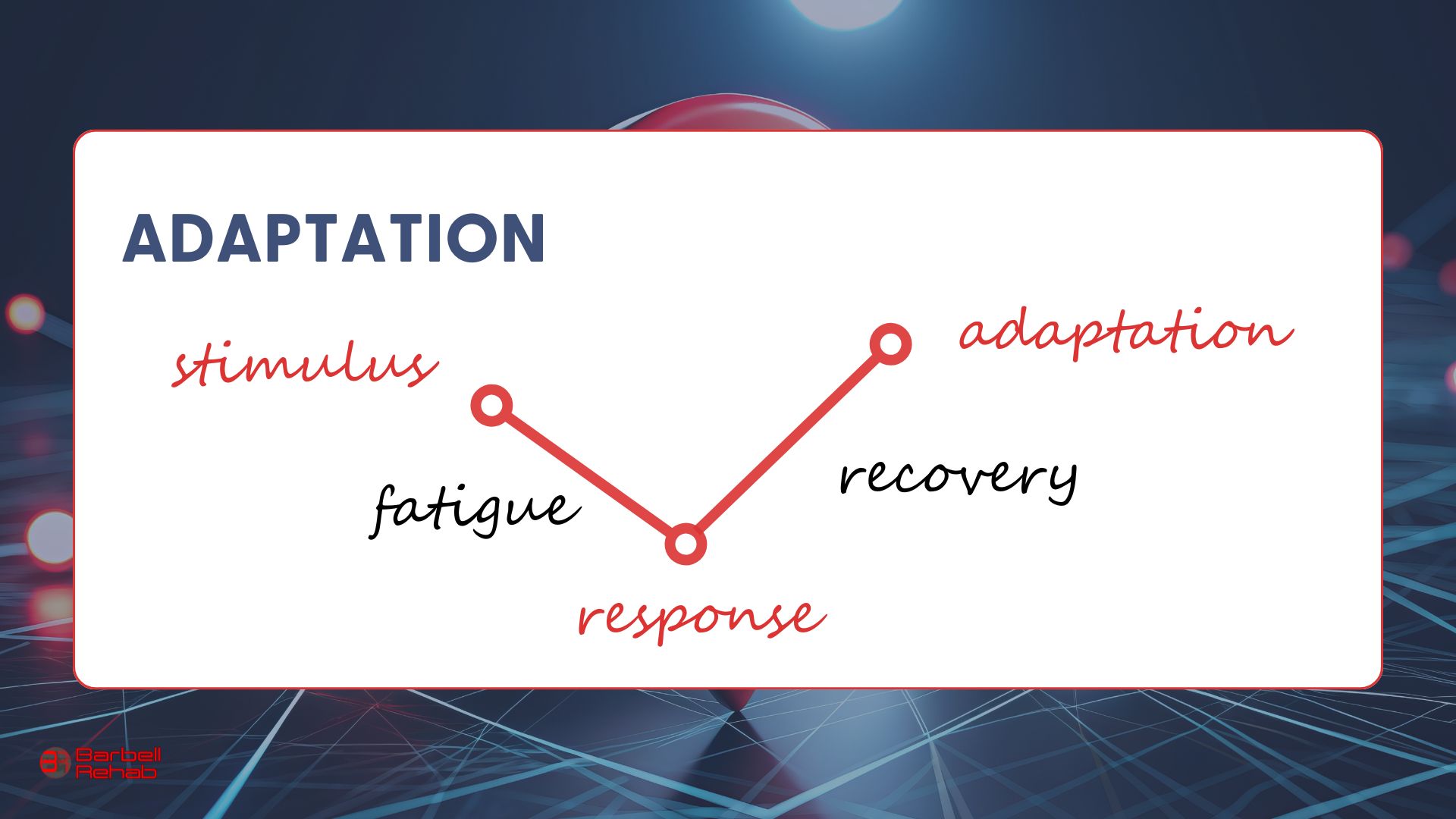 ADAPTATION

stimulus

adaptation

fatigue

recovery

response

Barbell Rehab